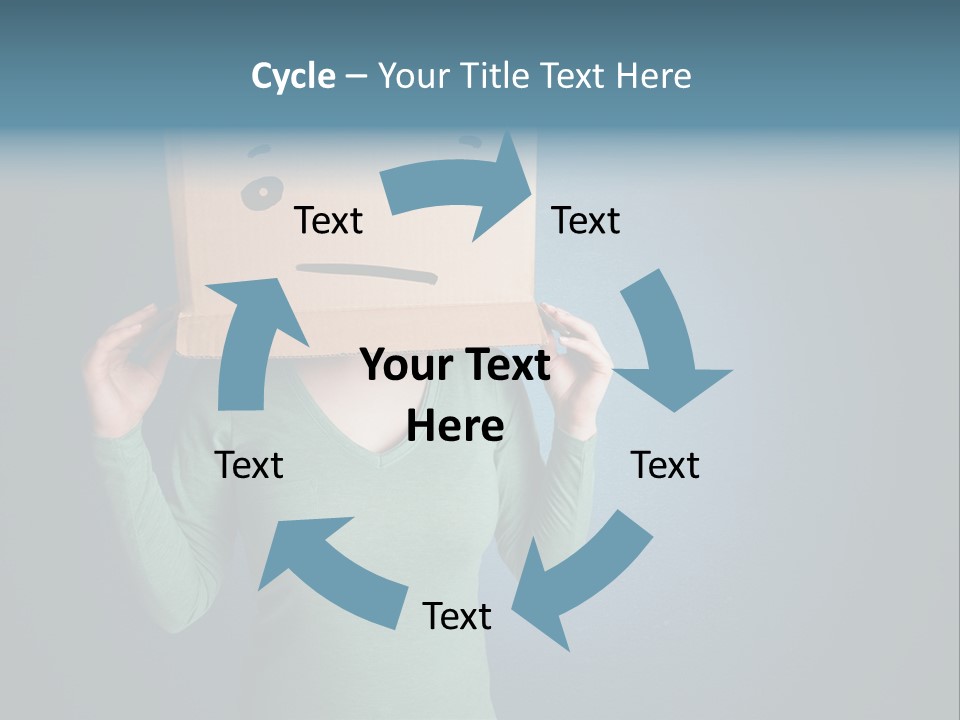 Cycle – Your Title Text Here

Text

Text

Your Text Here

Text

Text

Text